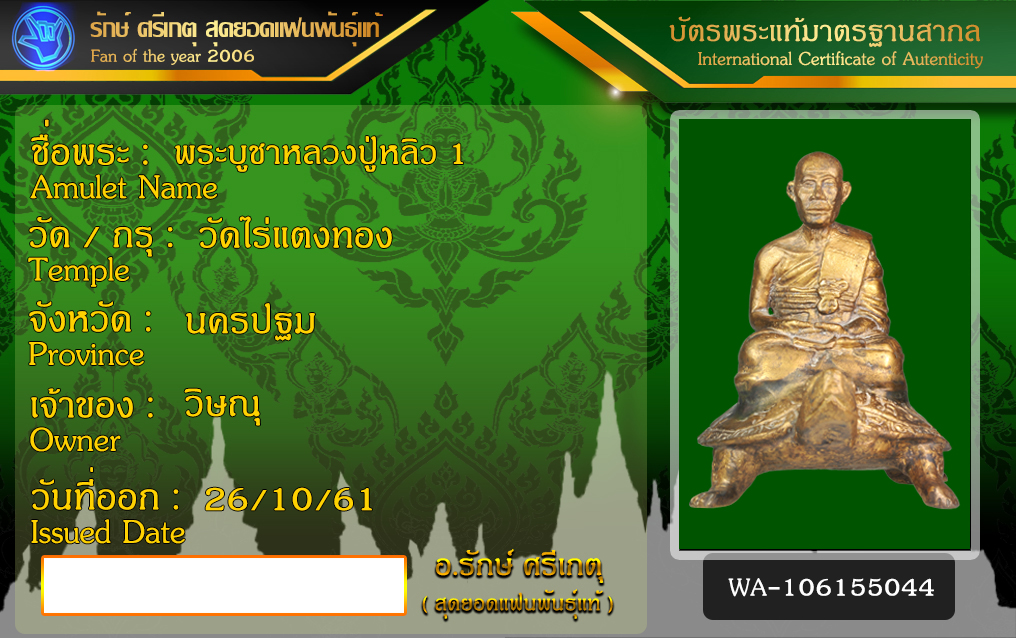 รักษ์ ศรีเกตุ สุดยอดแฟนพันธุ์แท้
Fan of the year 2006

บัตรพระแท้มาตรฐานสากล
International Certificate of Autenticity

ชื่อพระ : พระบูชาหลวงปู่หลิว 1
Amulet Name

วัด / กรุ : วัดไร่แตงทอง
Temple

จังหวัด : นครปฐม
Province

เจ้าของ : วิษณุ
Owner

วันที่ออก : 26/10/61
Issued Date

อ.รักษ์ ศรีเกตุ
( สุดยอดแฟนพันธุ์แท้ )

WA-106155044